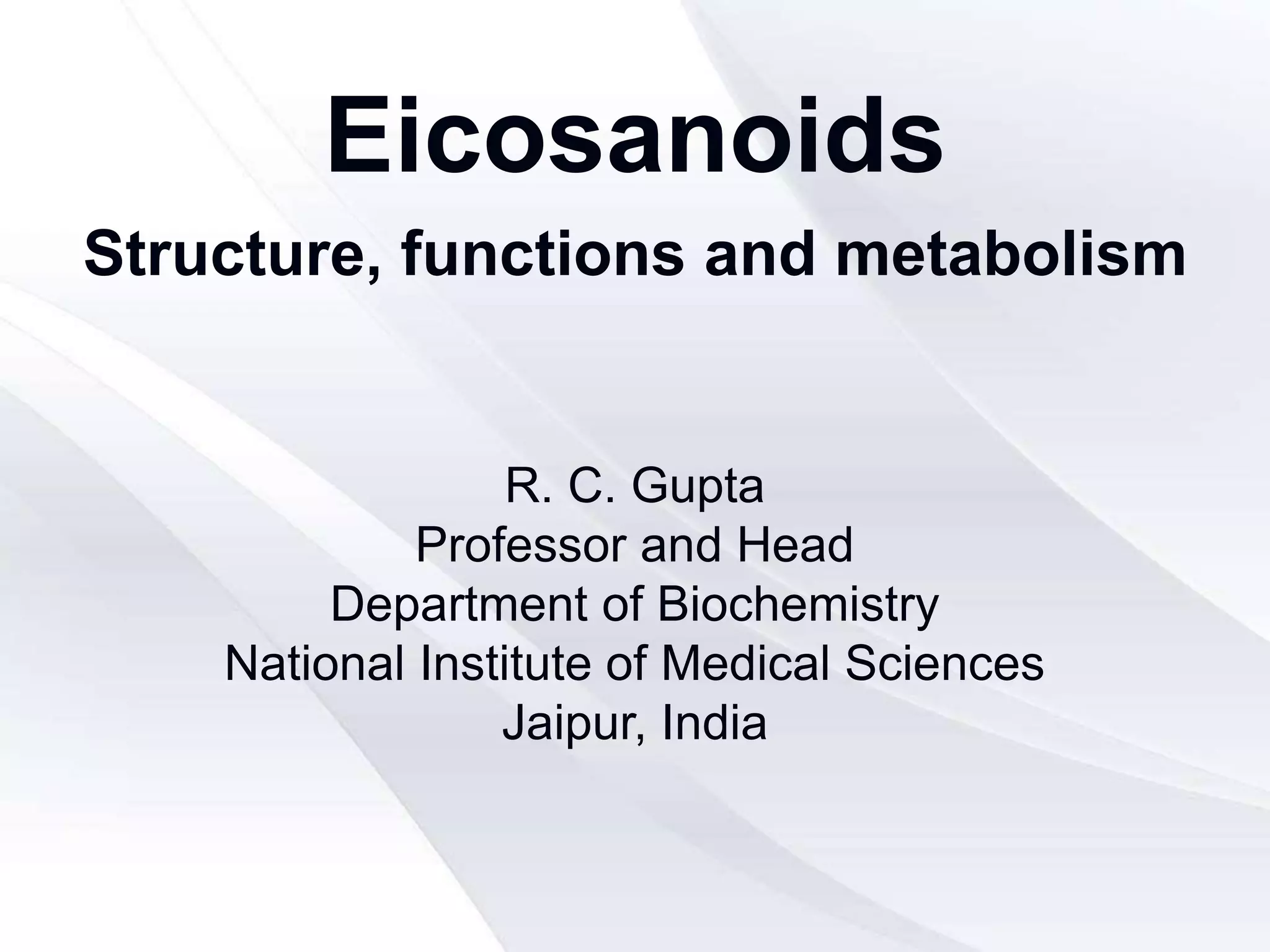 Eicosanoids

Structure, functions and metabolism

R. C. Gupta
Professor and Head
Department of Biochemistry
National Institute of Medical Sciences
Jaipur, India